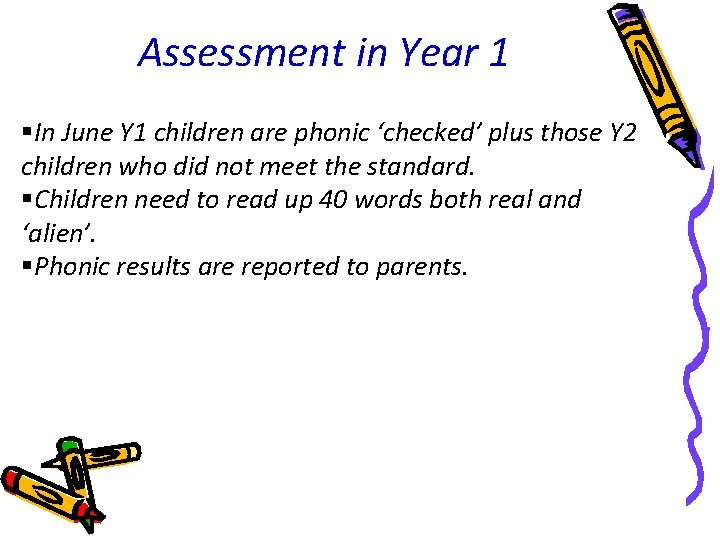 Assessment in Year 1

▪In June Y1 children are phonic ‘checked’ plus those Y2 children who did not meet the standard.
▪Children need to read up 40 words both real and ‘alien’.
▪Phonic results are reported to parents.